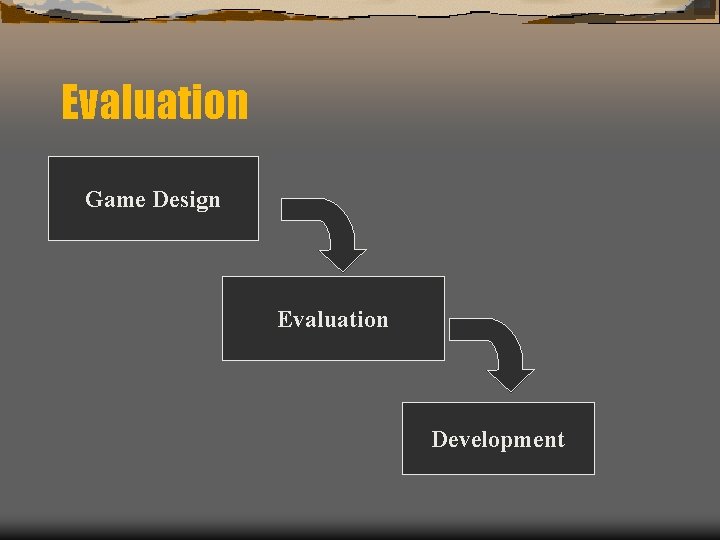 Evaluation

Game Design

Evaluation

Development